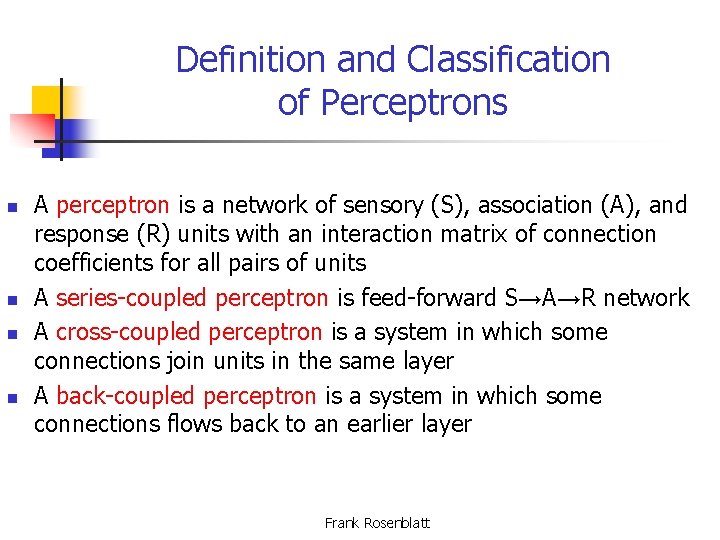 Definition and Classification of Perceptrons

- A perceptron is a network of sensory (S), association (A), and response (R) units with an interaction matrix of connection coefficients for all pairs of units
- A series-coupled perceptron is feed-forward S→A→R network
- A cross-coupled perceptron is a system in which some connections join units in the same layer
- A back-coupled perceptron is a system in which some connections flows back to an earlier layer

Frank Rosenblatt